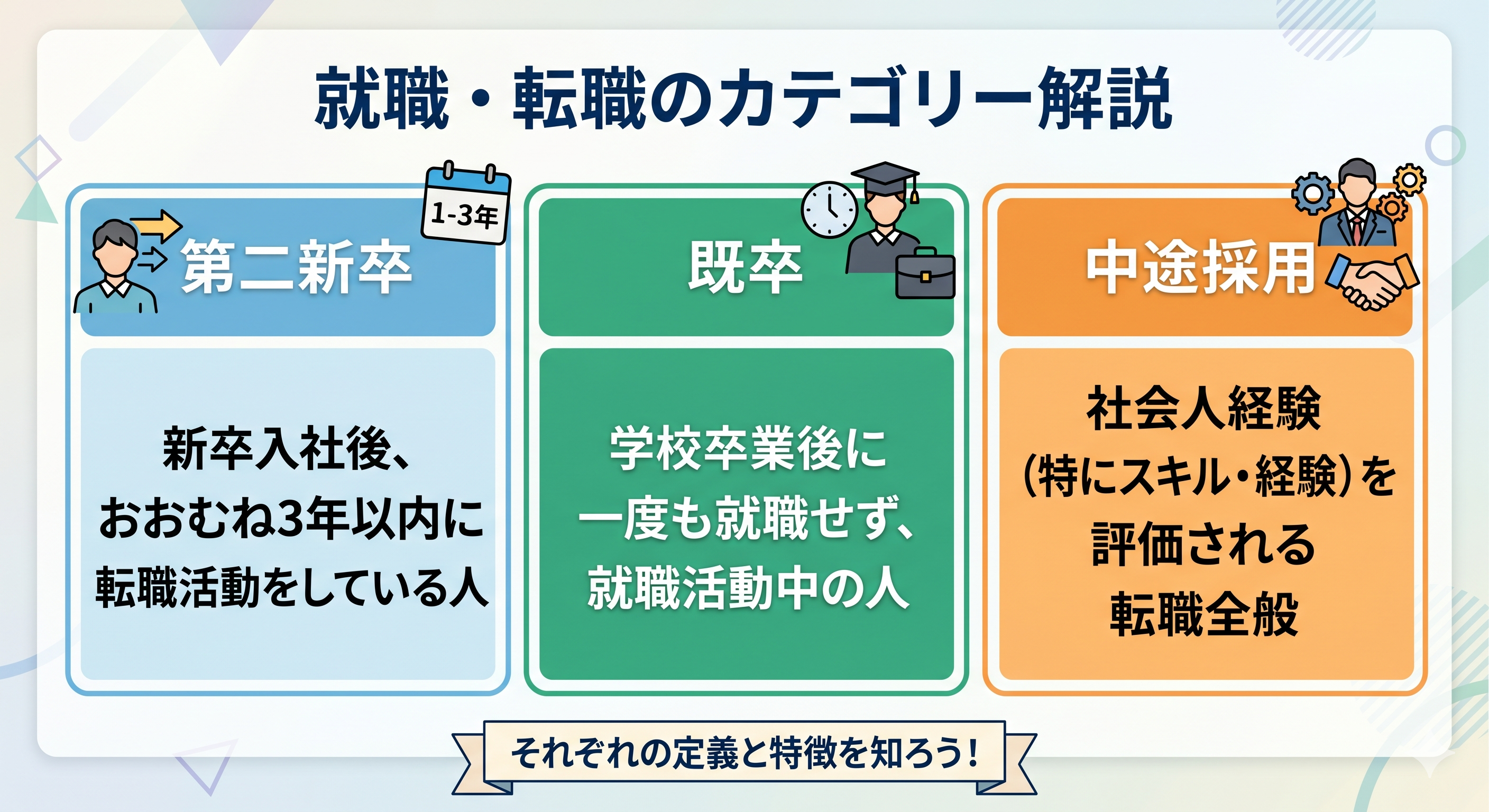 就職・転職のカテゴリー解説

1-3年

第二新卒

新卒入社後、おおむね3年以内に転職活動をしている人

既卒

学校卒業後に一度も就職せず、就職活動中の人

中途採用

社会人経験（特にスキル・経験）を評価される転職全般

それぞれの定義と特徴を知ろう！